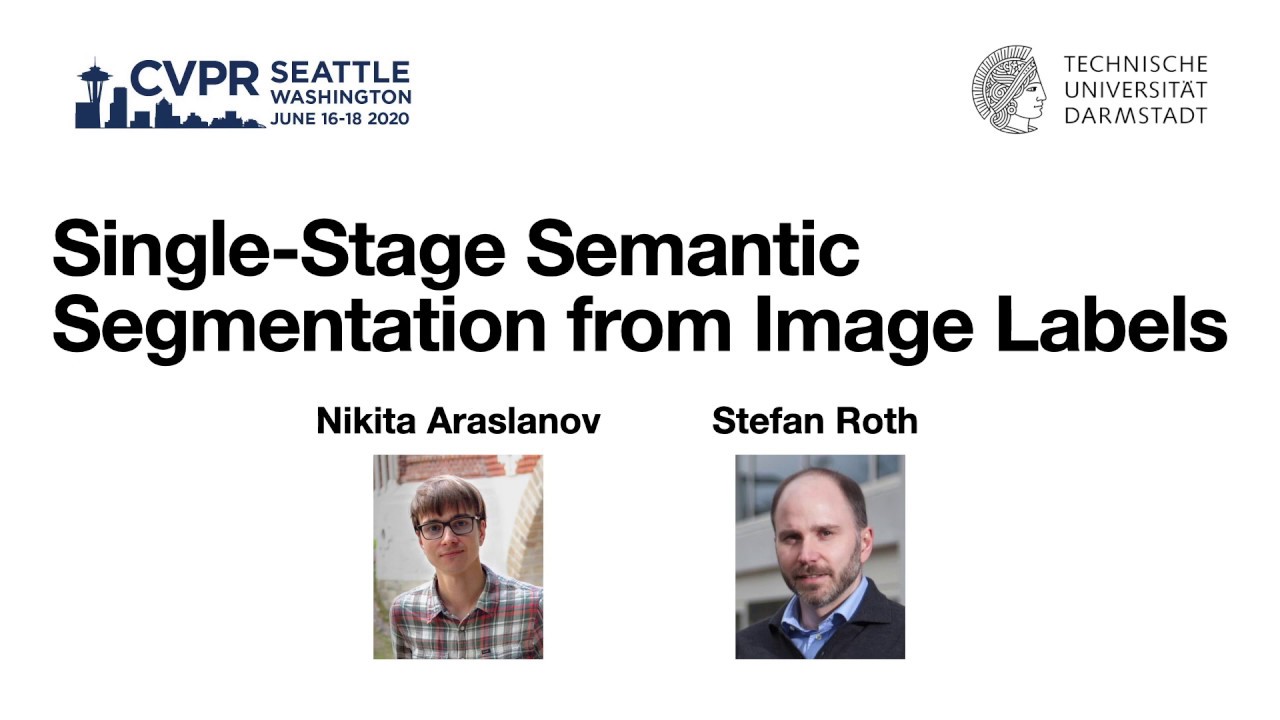 CVPR SEATTLE WASHINGTON JUNE 16-18 2020

TECHNISCHE UNIVERSITÄT DARMSTADT

Single-Stage Semantic Segmentation from Image Labels

Nikita Araslanov

Stefan Roth